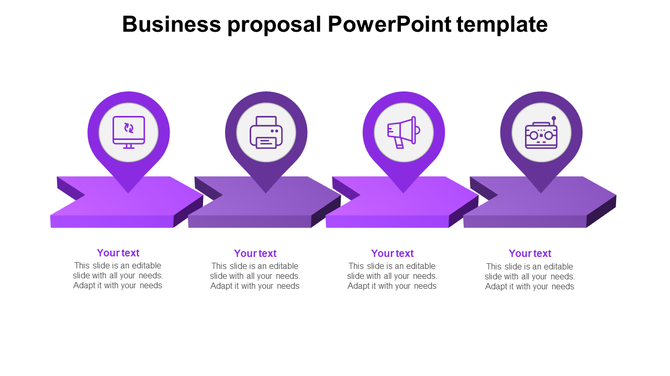 Business proposal PowerPoint template

Your text
This slide is an editable slide with all your needs. Adapt it with your needs

Your text
This slide is an editable slide with all your needs. Adapt it with your needs

Your text
This slide is an editable slide with all your needs. Adapt it with your needs

Your text
This slide is an editable slide with all your needs. Adapt it with your needs